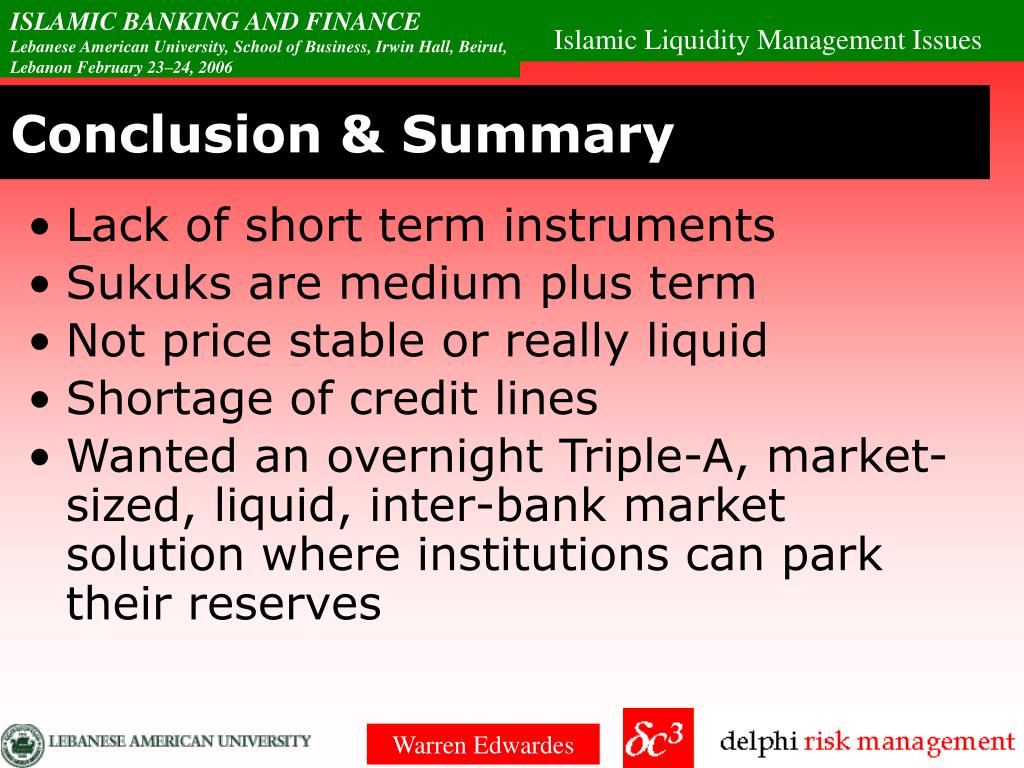 ISLAMIC BANKING AND FINANCE
Lebanese American University, School of Business, Irwin Hall, Beirut, Lebanon February 23–24, 2006

Islamic Liquidity Management Issues

Conclusion & Summary

• Lack of short term instruments
• Sukuks are medium plus term
• Not price stable or really liquid
• Shortage of credit lines
• Wanted an overnight Triple-A, market-sized, liquid, inter-bank market solution where institutions can park their reserves

LEBANESE AMERICAN UNIVERSITY

Warren Edwardes

$\delta c^3$

delphi risk management